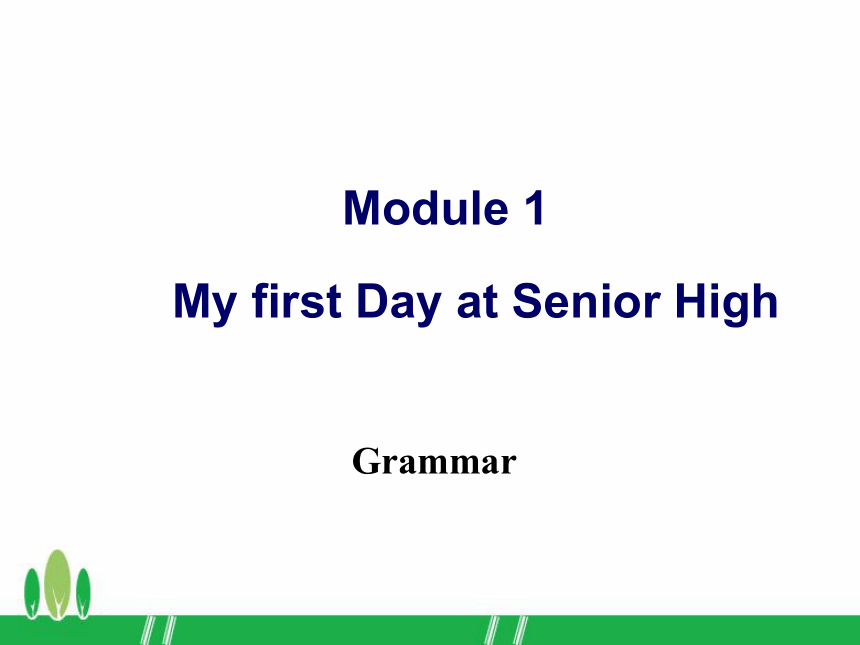 Module 1

My first Day at Senior High

Grammar